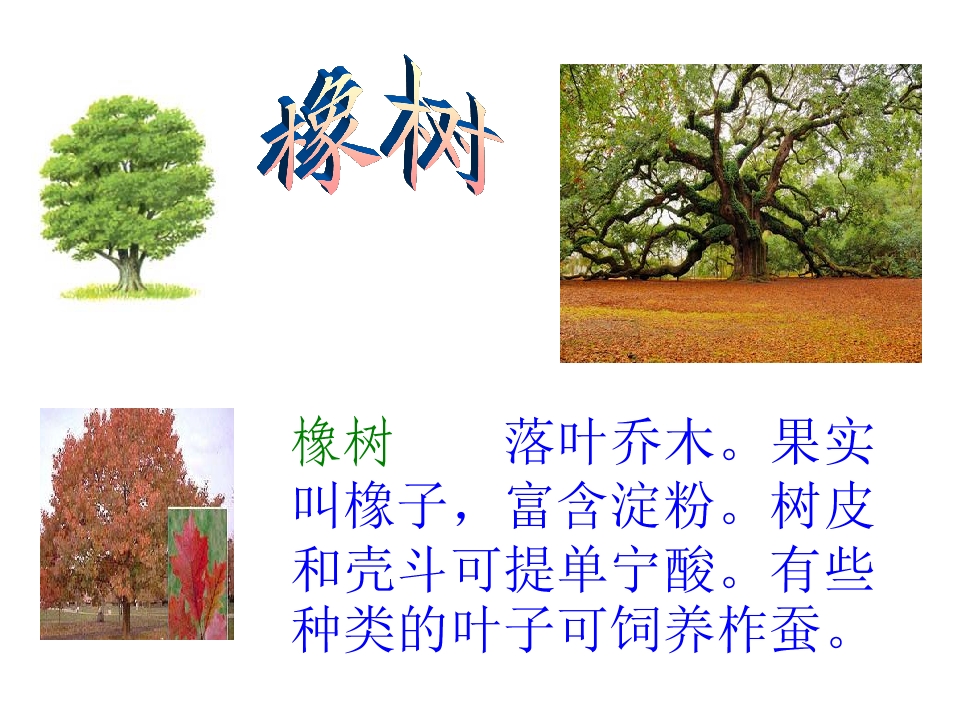 橡树

橡树　　落叶乔木。果实叫橡子，富含淀粉。树皮和壳斗可提单宁酸。有些种类的叶子可饲养柞蚕。